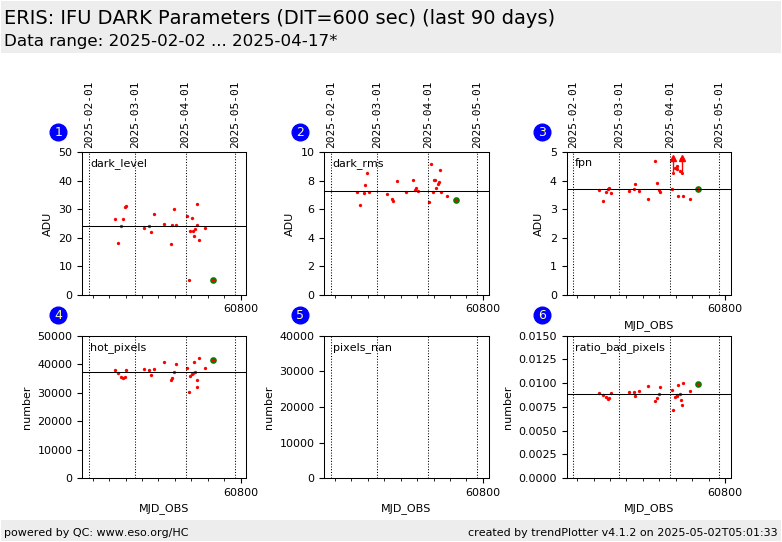 ERIS: IFU DARK Parameters (DIT=600 sec) (last 90 days)
Data range: 2025-02-02 ... 2025-04-17*

1
2025-02-01
2025-03-01
2025-04-01
2025-05-01
dark_level
ADU
50
40
30
20
10
0
60800

2
2025-02-01
2025-03-01
2025-04-01
2025-05-01
dark_rms
ADU
10
8
6
4
2
0
60800

3
2025-02-01
2025-03-01
2025-04-01
2025-05-01
fpn
ADU
5
4
3
2
1
0
60800
MJD_OBS

4
hot_pixels
number
50000
40000
30000
20000
10000
0
60800
MJD_OBS

5
pixels_nan
number
40000
30000
20000
10000
0
60800
MJD_OBS

6
ratio_bad_pixels
number
0.0150
0.0125
0.0100
0.0075
0.0050
0.0025
0.0000
60800
MJD_OBS

powered by QC: www.eso.org/HC
created by trendPlotter v4.1.2 on 2025-05-02T05:01:33